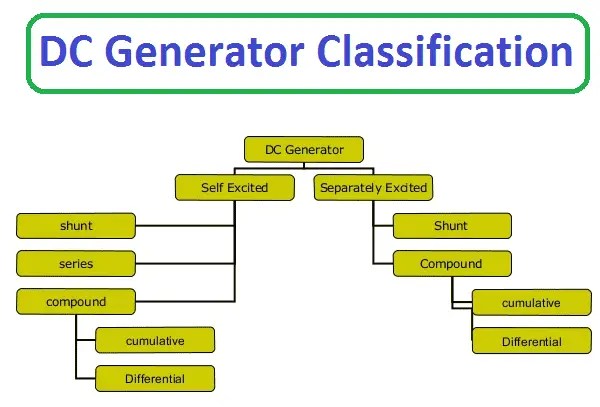 DC Generator Classification

DC Generator

Self Excited

Separately Excited

shunt

series

compound

cumulative

Differential

Shunt

Compound

cumulative

Differential